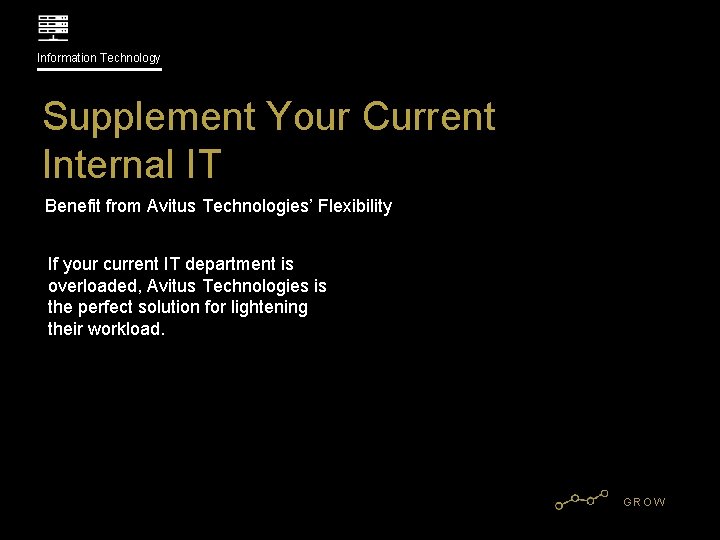 Information Technology

Supplement Your Current Internal IT

Benefit from Avitus Technologies' Flexibility

If your current IT department is overloaded, Avitus Technologies is the perfect solution for lightening their workload.

GROW